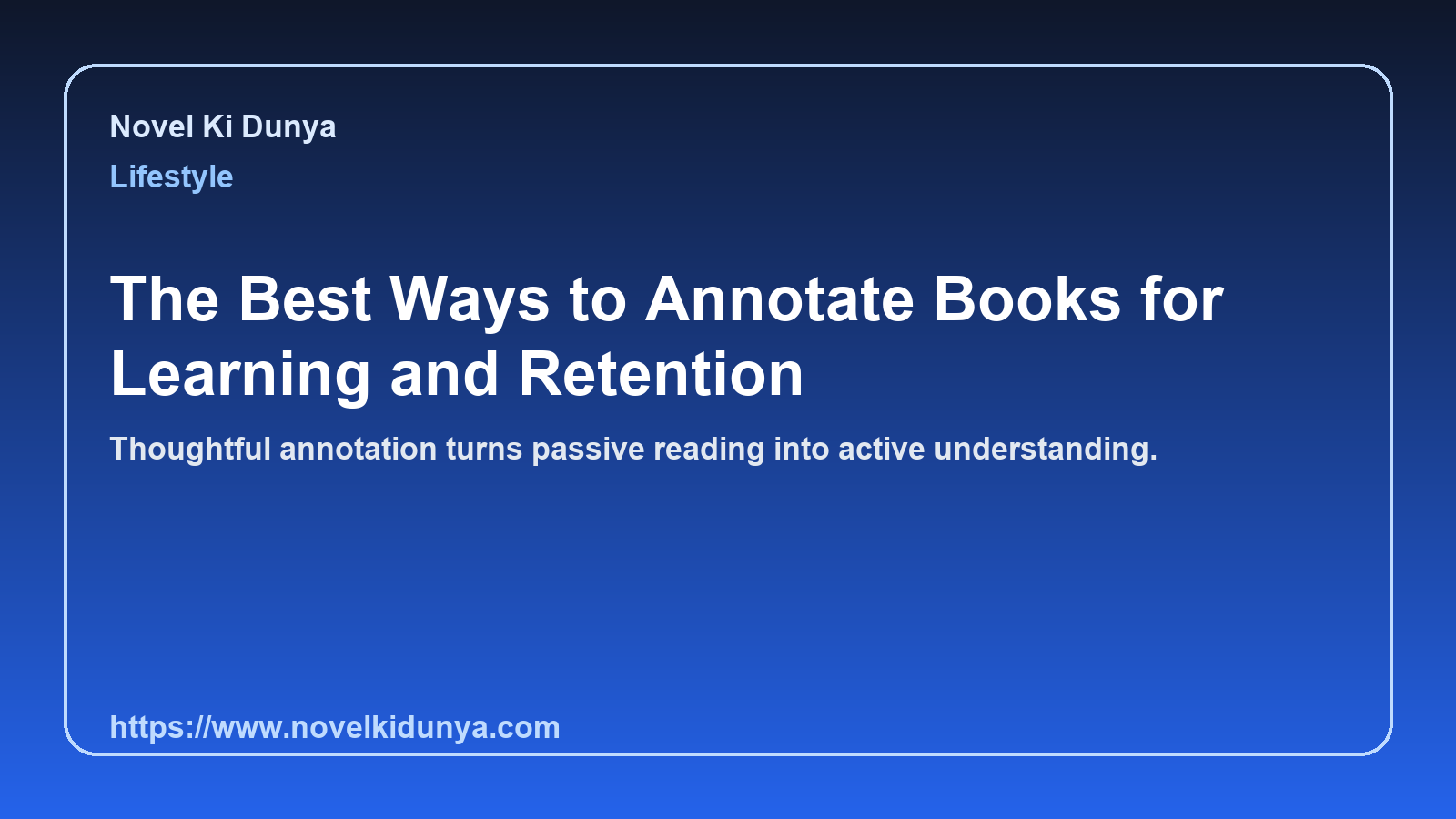 Novel Ki Dunya
Lifestyle

The Best Ways to Annotate Books for Learning and Retention

Thoughtful annotation turns passive reading into active understanding.

https://www.novelkidunya.com